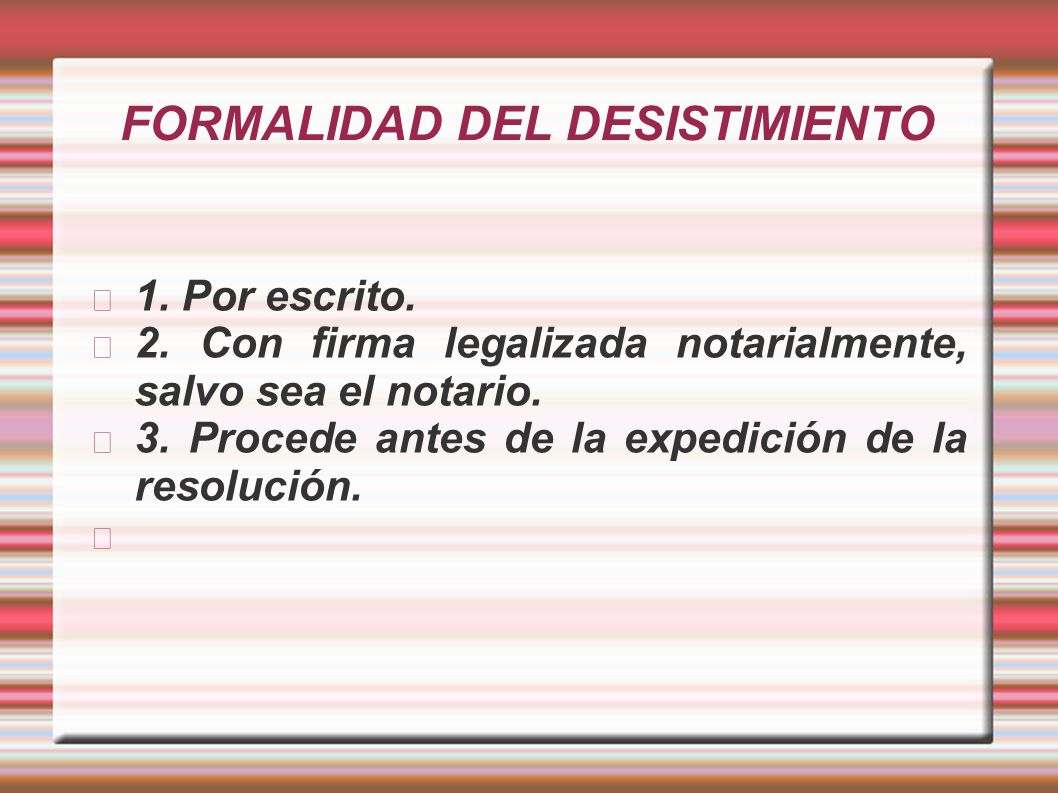 FORMALIDAD DEL DESISTIMIENTO

1. Por escrito.

2. Con firma legalizada notarialmente, salvo sea el notario.

3. Procede antes de la expedición de la resolución.